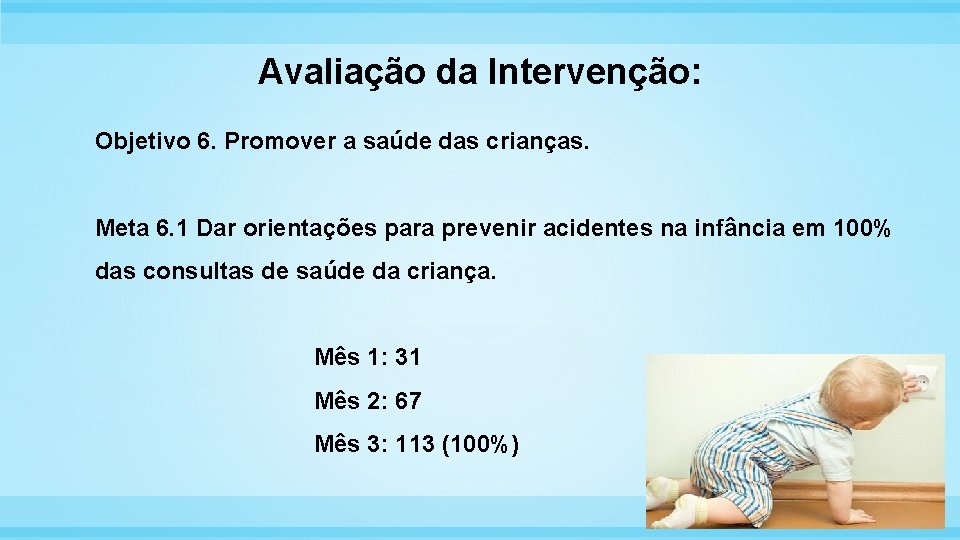 Avaliação da Intervenção:

Objetivo 6. Promover a saúde das crianças.

Meta 6.1 Dar orientações para prevenir acidentes na infância em 100% das consultas de saúde da criança.

Mês 1: 31

Mês 2: 67

Mês 3: 113 (100%)